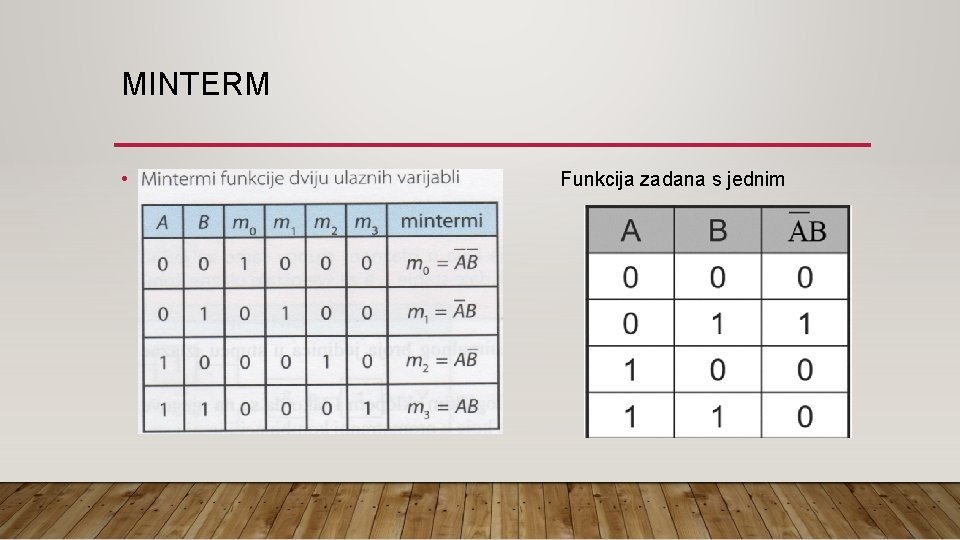 MINTERM

• Mintermi funkcije dviju ulaznih varijabli

| A | B | $m_0$ | $m_1$ | $m_2$ | $m_3$ | mintermi |
|---|---|---|---|---|---|---|
| 0 | 0 | 1 | 0 | 0 | 0 | $m_0 = \overline{A}\overline{B}$ |
| 0 | 1 | 0 | 1 | 0 | 0 | $m_1 = \overline{A}B$ |
| 1 | 0 | 0 | 0 | 1 | 0 | $m_2 = A\overline{B}$ |
| 1 | 1 | 0 | 0 | 0 | 1 | $m_3 = AB$ |

Funkcija zadana s jednim

| A | B | $\overline{A}B$ |
|---|---|---|
| 0 | 0 | 0 |
| 0 | 1 | 1 |
| 1 | 0 | 0 |
| 1 | 1 | 0 |